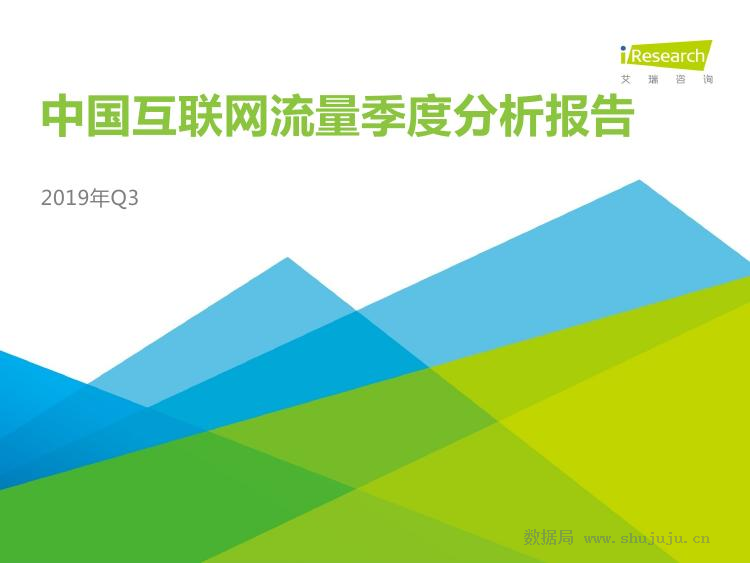 iResearch
艾瑞咨询

中国互联网流量季度分析报告

2019年Q3

数据局 www.shujuju.cn